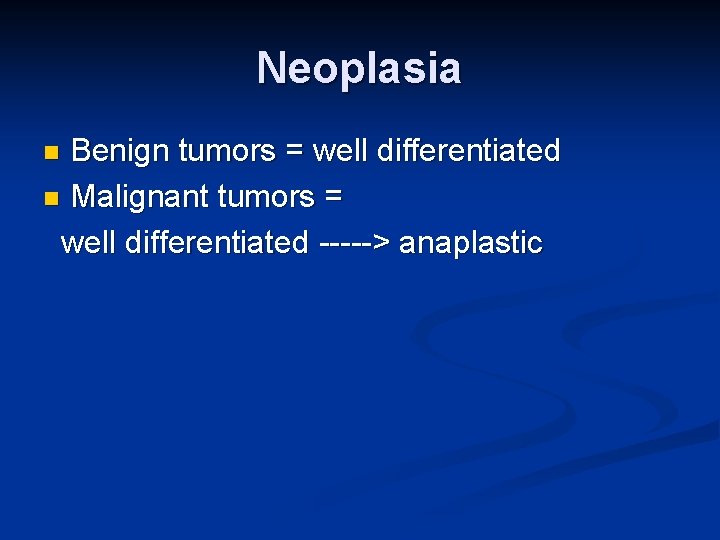 Neoplasia

- Benign tumors = well differentiated
- Malignant tumors =
well differentiated -----> anaplastic